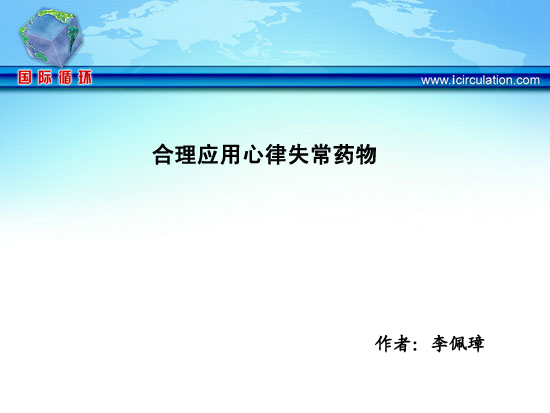 国际循环

www.icirculation.com

合理应用心律失常药物

作者：李佩璋